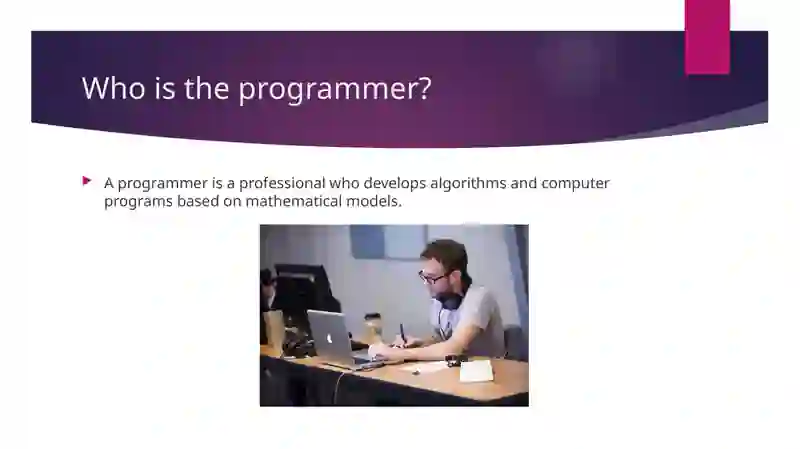 Who is the programmer?

A programmer is a professional who develops algorithms and computer programs based on mathematical models.